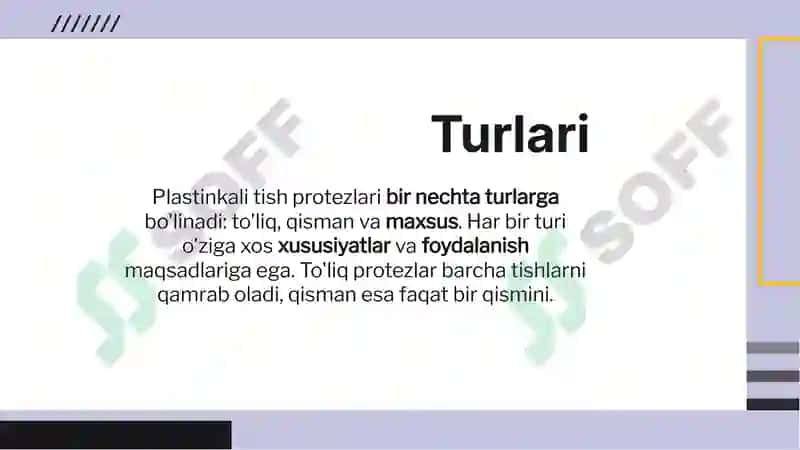 ///////

Turlari

Plastinkali tish protezlari bir nechta turlarga bo'linadi: to'liq, qisman va maxsus. Har bir turi o'ziga xos xususiyatlar va foydalanish maqsadlariga ega. To'liq protezlar barcha tishlarni qamrab oladi, qisman esa faqat bir qismini.

SOFF

SOFF